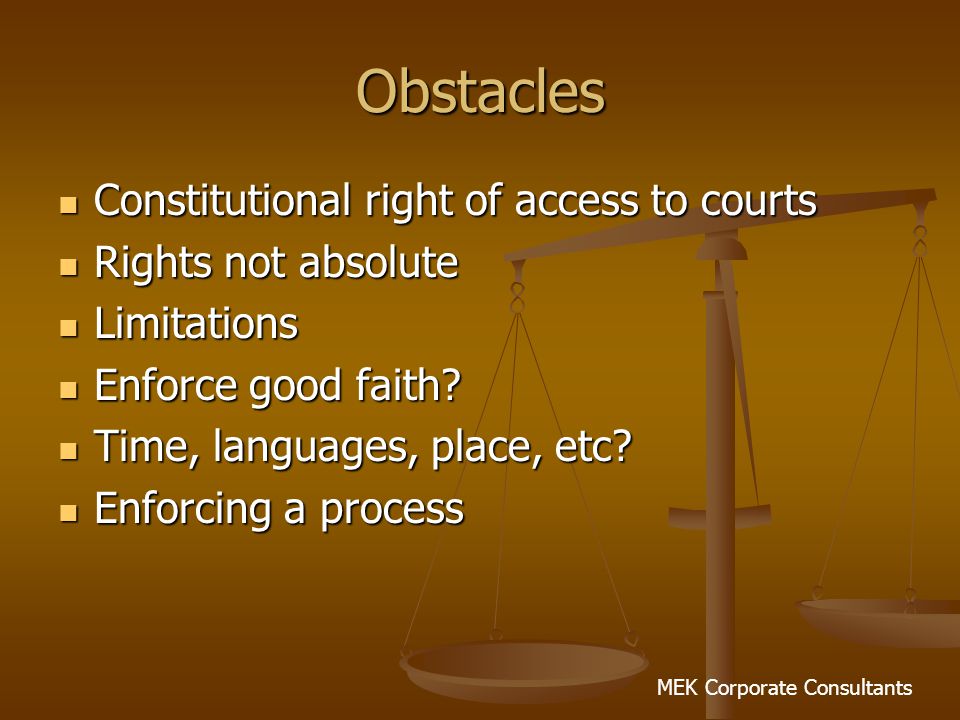 Obstacles

- Constitutional right of access to courts
- Rights not absolute
- Limitations
- Enforce good faith?
- Time, languages, place, etc?
- Enforcing a process

MEK Corporate Consultants